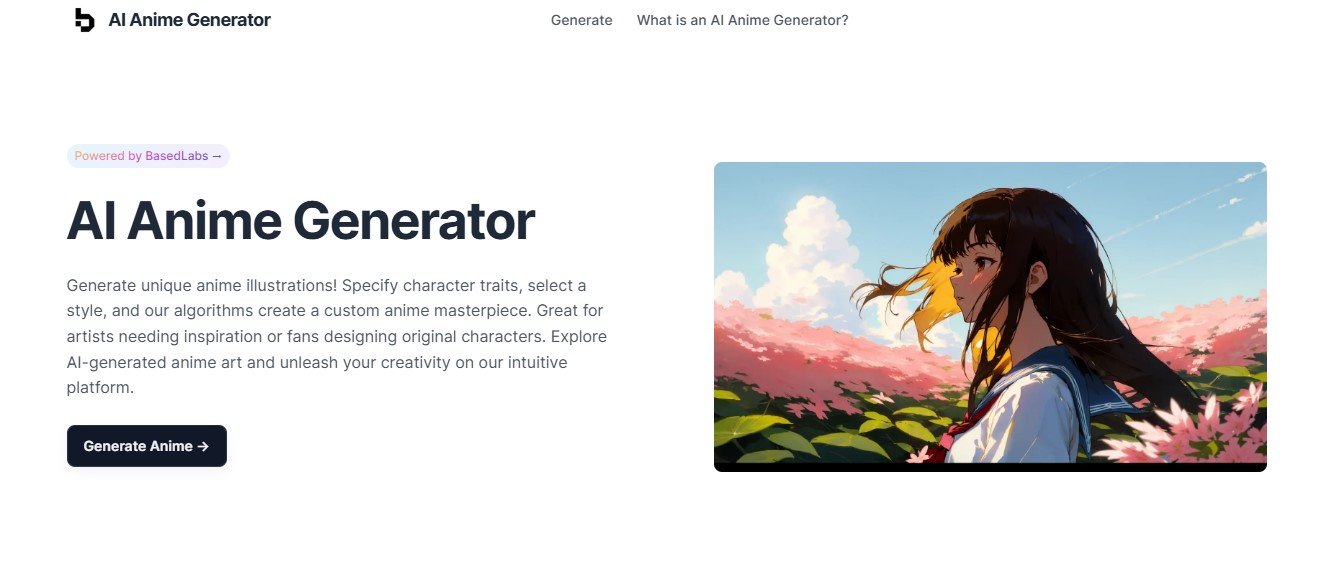 AI Anime Generator

Generate What is an AI Anime Generator?

Powered by BasedLabs →

AI Anime Generator

Generate unique anime illustrations! Specify character traits, select a style, and our algorithms create a custom anime masterpiece. Great for artists needing inspiration or fans designing original characters. Explore AI-generated anime art and unleash your creativity on our intuitive platform.

Generate Anime →